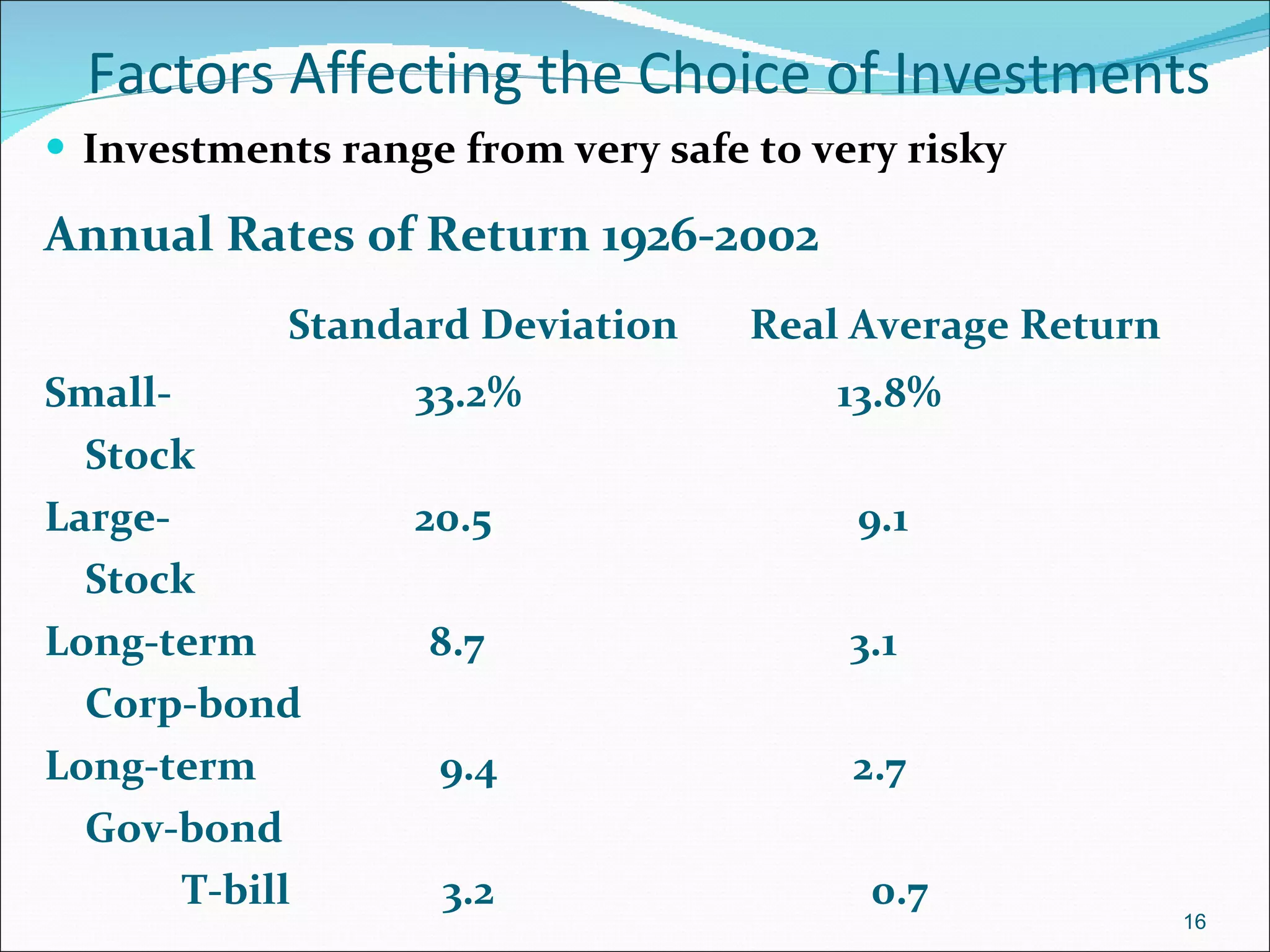 Factors Affecting the Choice of Investments

• Investments range from very safe to very risky

Annual Rates of Return 1926-2002

| | Standard Deviation | Real Average Return |
|---|---|---|
| Small-Stock | 33.2% | 13.8% |
| Large-Stock | 20.5 | 9.1 |
| Long-term Corp-bond | 8.7 | 3.1 |
| Long-term Gov-bond | 9.4 | 2.7 |
| T-bill | 3.2 | 0.7 |

16